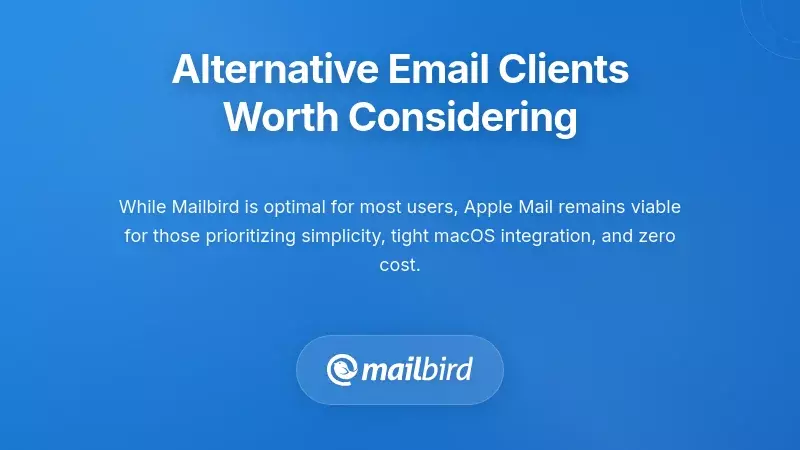 Alternative Email Clients Worth Considering

While Mailbird is optimal for most users, Apple Mail remains viable for those prioritizing simplicity, tight macOS integration, and zero cost.

mailbird